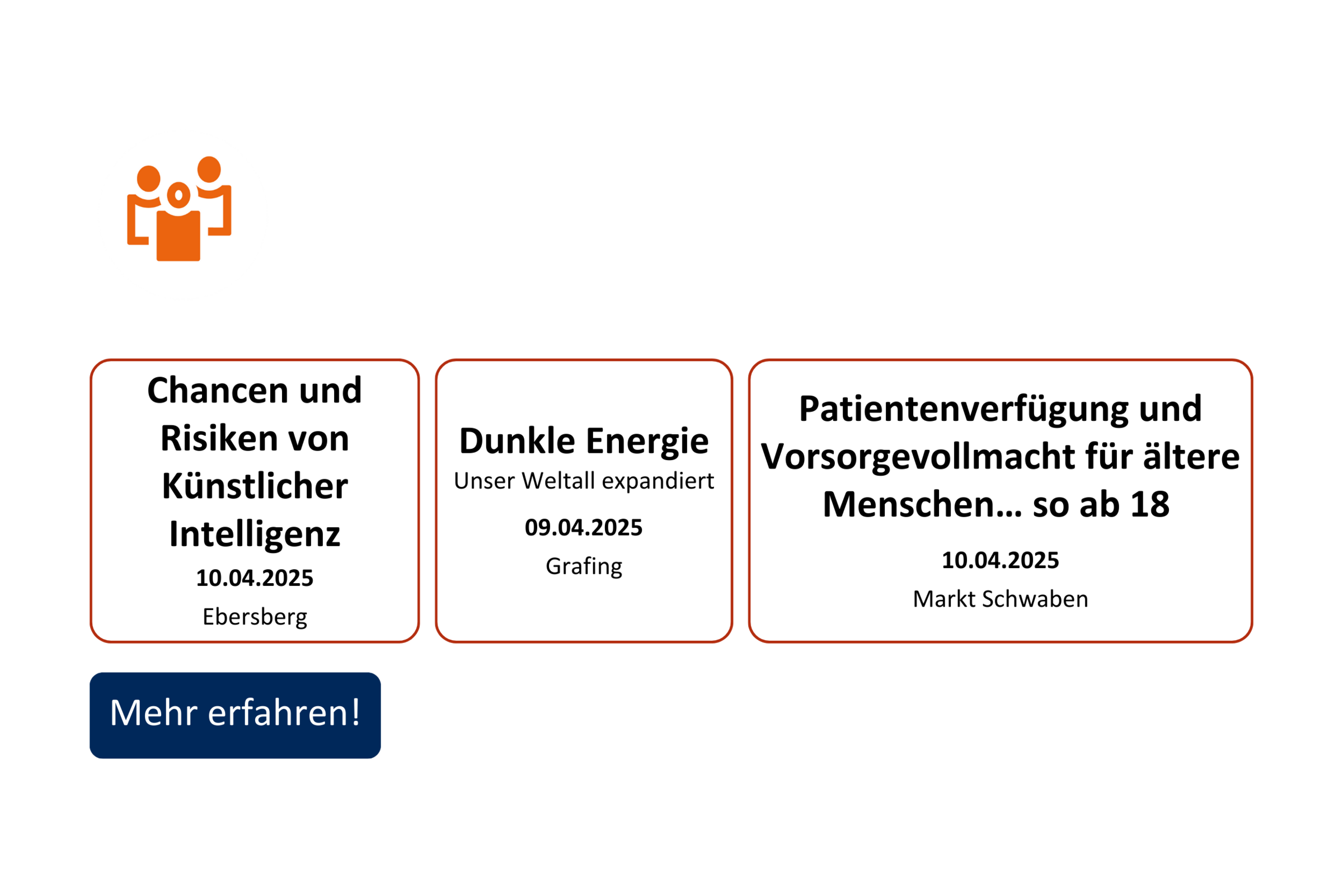 Chancen und Risiken von Künstlicher Intelligenz

10.04.2025

Ebersberg

Dunkle Energie

Unser Weltall expandiert

09.04.2025

Grafing

Patientenverfügung und Vorsorgevollmacht für ältere Menschen… so ab 18

10.04.2025

Markt Schwaben

Mehr erfahren!